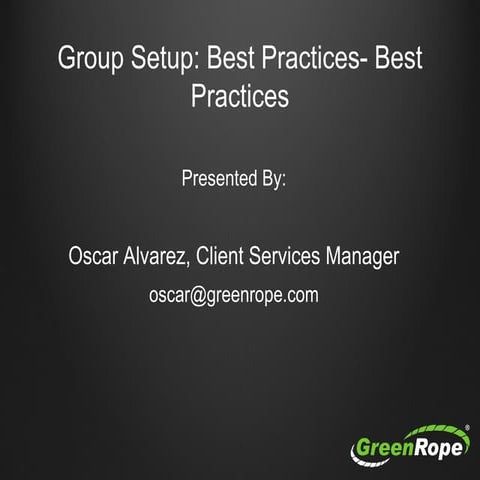 Group Setup: Best Practices- Best Practices

Presented By:

Oscar Alvarez, Client Services Manager
oscar@greenrope.com

GreenRope®